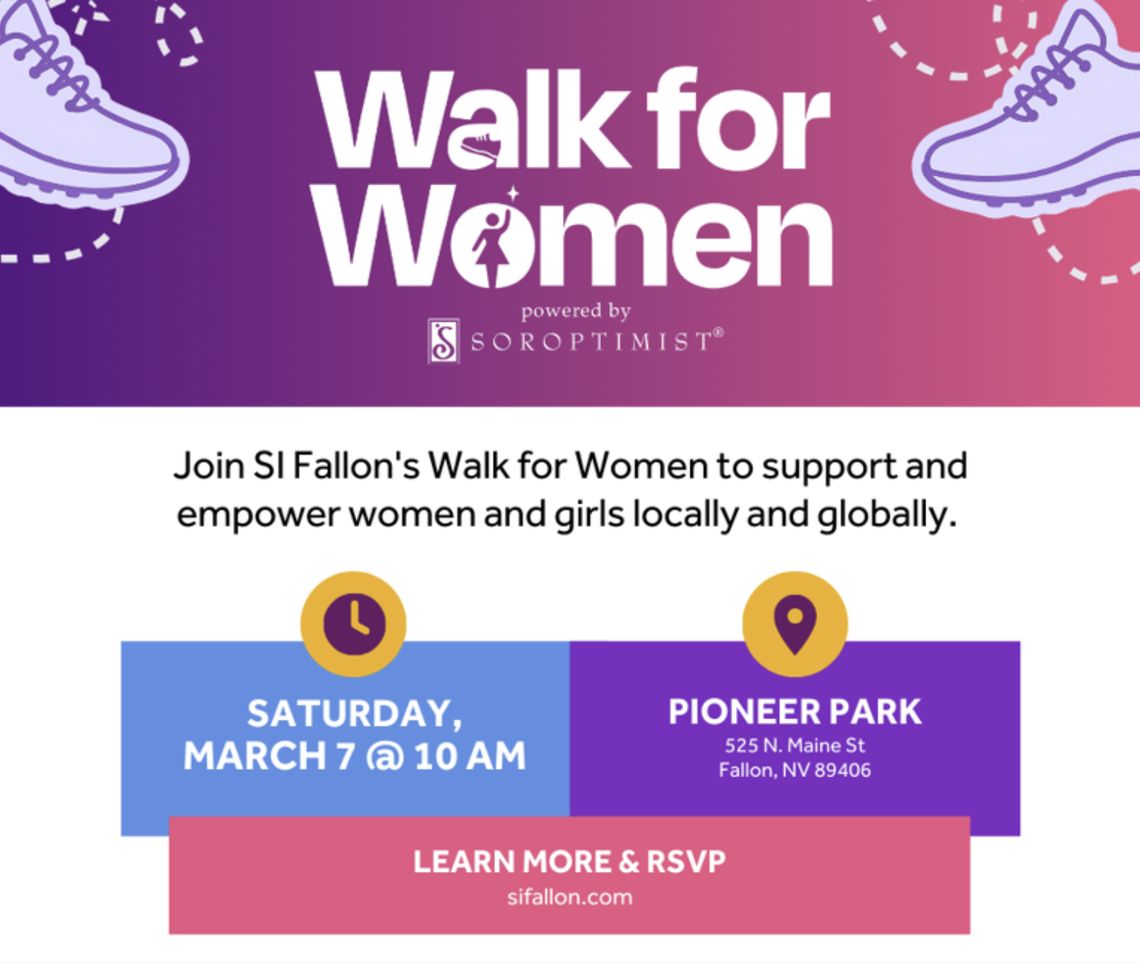 Walk for Women

powered by
SOROPTIMIST®

Join SI Fallon's Walk for Women to support and empower women and girls locally and globally.

SATURDAY, MARCH 7 @ 10 AM

PIONEER PARK
525 N. Maine St
Fallon, NV 89406

LEARN MORE & RSVP
sifallon.com